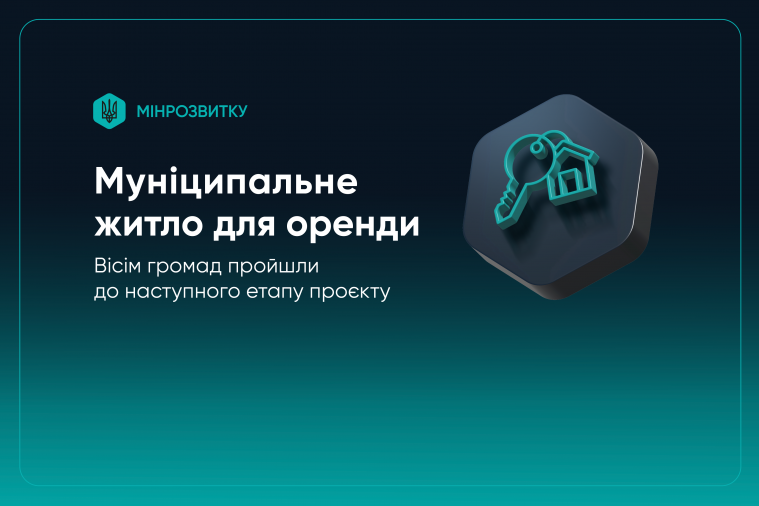 МІНРОЗВИТКУ

Муніципальне житло для оренди

Вісім громад пройшли до наступного етапу проєкту